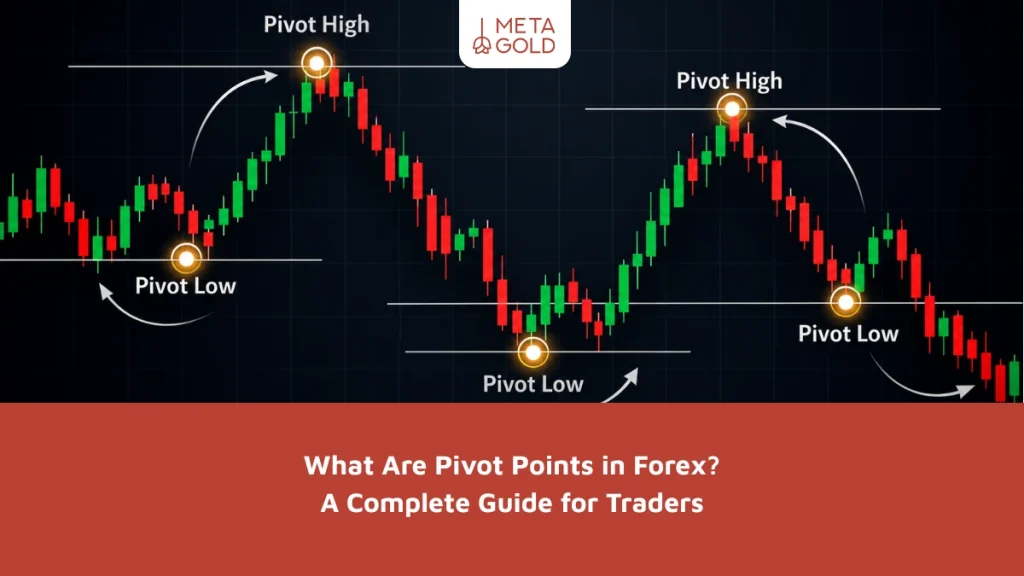 META GOLD

Pivot High

Pivot High

Pivot Low

Pivot Low

Pivot Low

What Are Pivot Points in Forex?
A Complete Guide for Traders